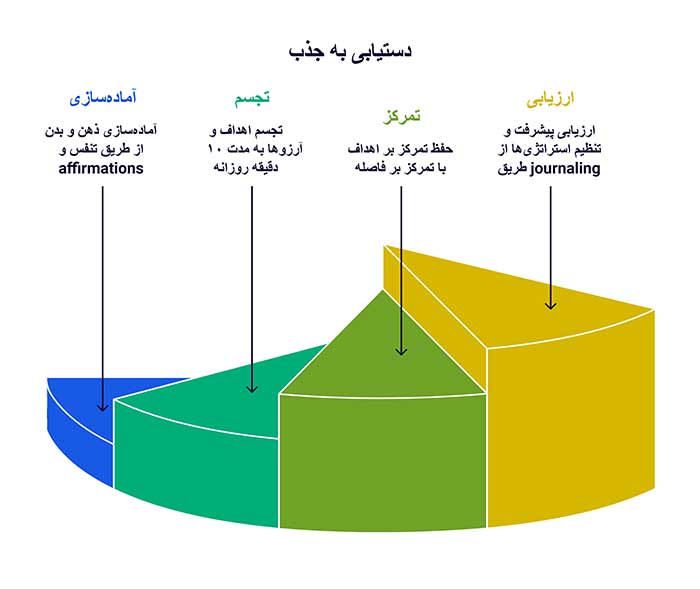 دستیابی به جذب

ارزیابی
ارزیابی پیشرفت و تنظیم استراتژی‌ها از طریق journaling

تمرکز
حفظ تمرکز بر اهداف با تمرکز بر فاصله

تجسم
تجسم اهداف و آرزوها به مدت ۱۰ دقیقه روزانه

آماده‌سازی
آماده‌سازی ذهن و بدن از طریق تنفس و affirmations